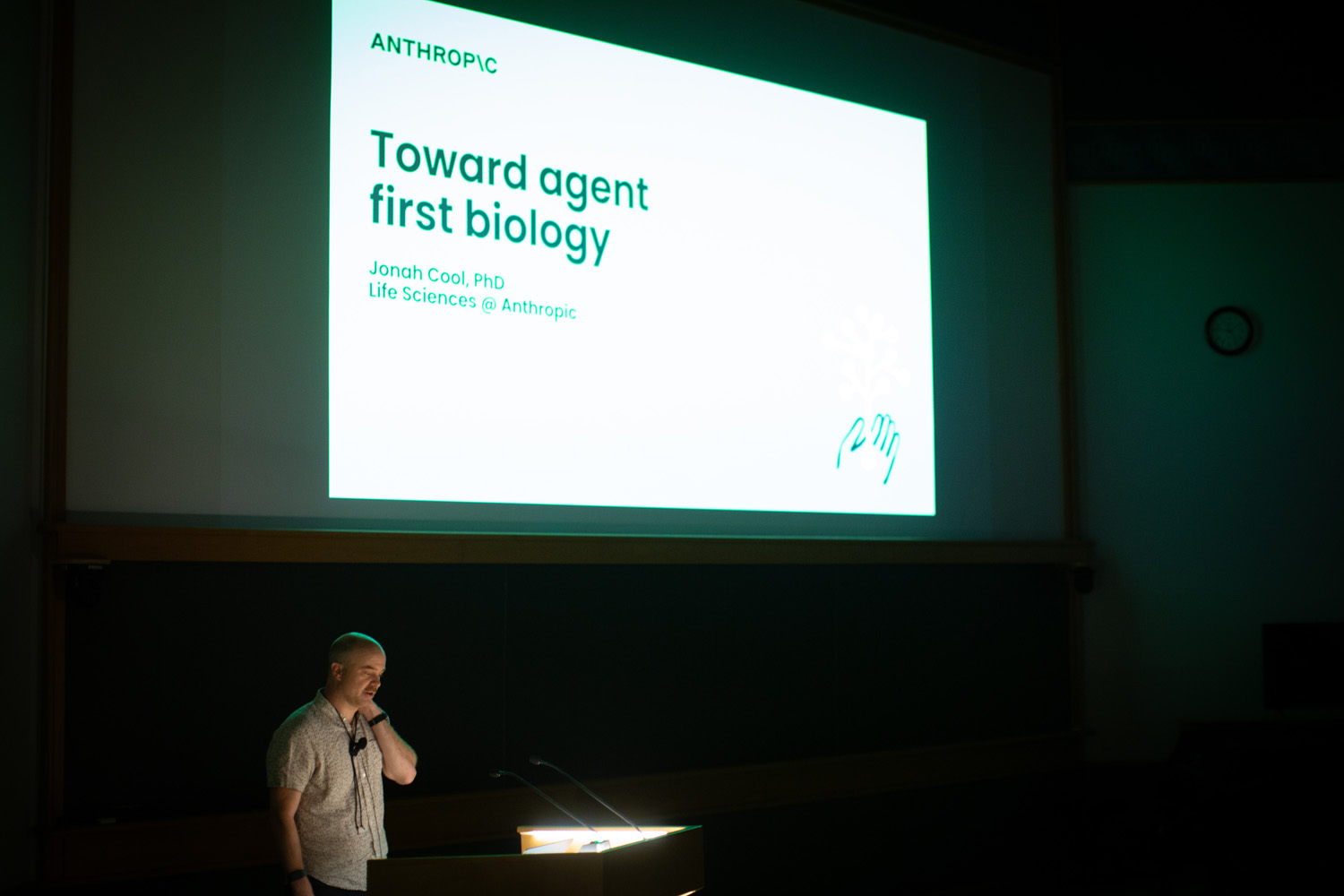 ANTHROP\C

Toward agent first biology

Jonah Cool, PhD
Life Sciences @ Anthropic